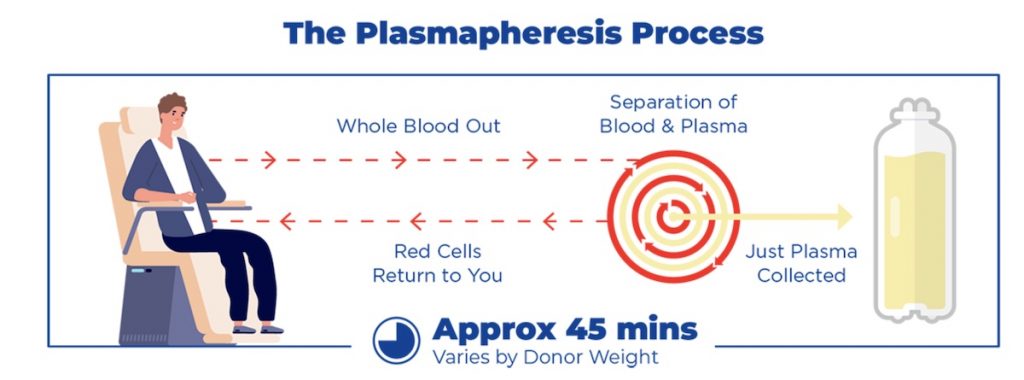 The Plasmapheresis Process

Whole Blood Out

Separation of Blood & Plasma

Red Cells Return to You

Just Plasma Collected

Approx 45 mins
Varies by Donor Weight